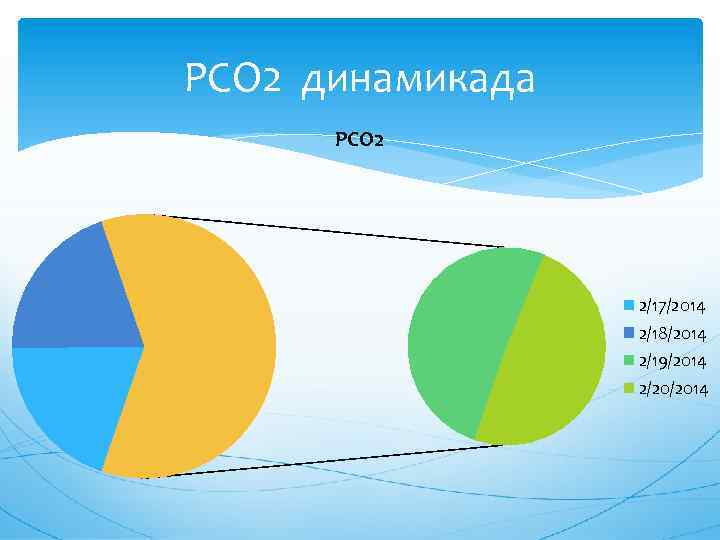 PCO2 динамикада

PCO2

2/17/2014
2/18/2014
2/19/2014
2/20/2014